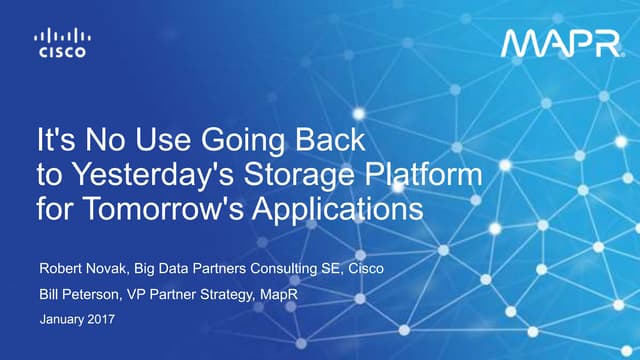 CISCO

MAPR

It's No Use Going Back to Yesterday's Storage Platform for Tomorrow's Applications

Robert Novak, Big Data Partners Consulting SE, Cisco

Bill Peterson, VP Partner Strategy, MapR

January 2017